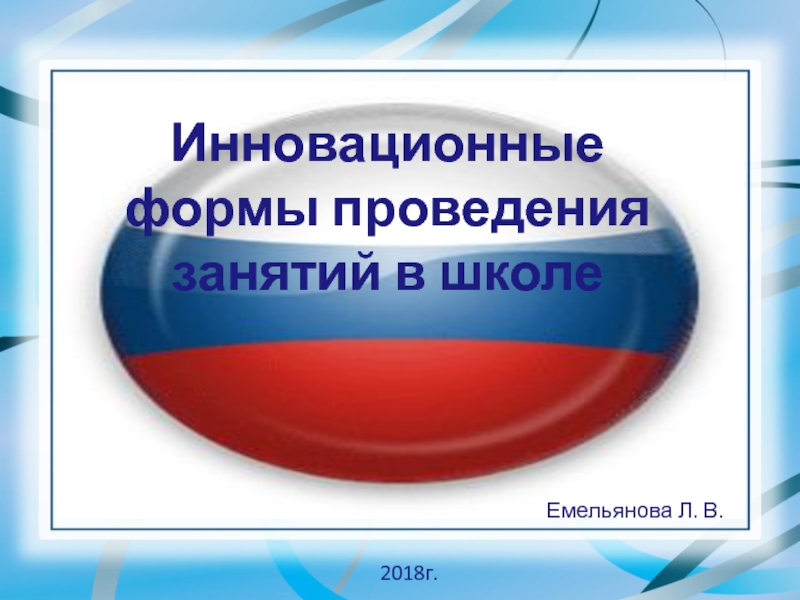 Инновационные формы проведения занятий в школе

Емельянова Л. В.

2018г.